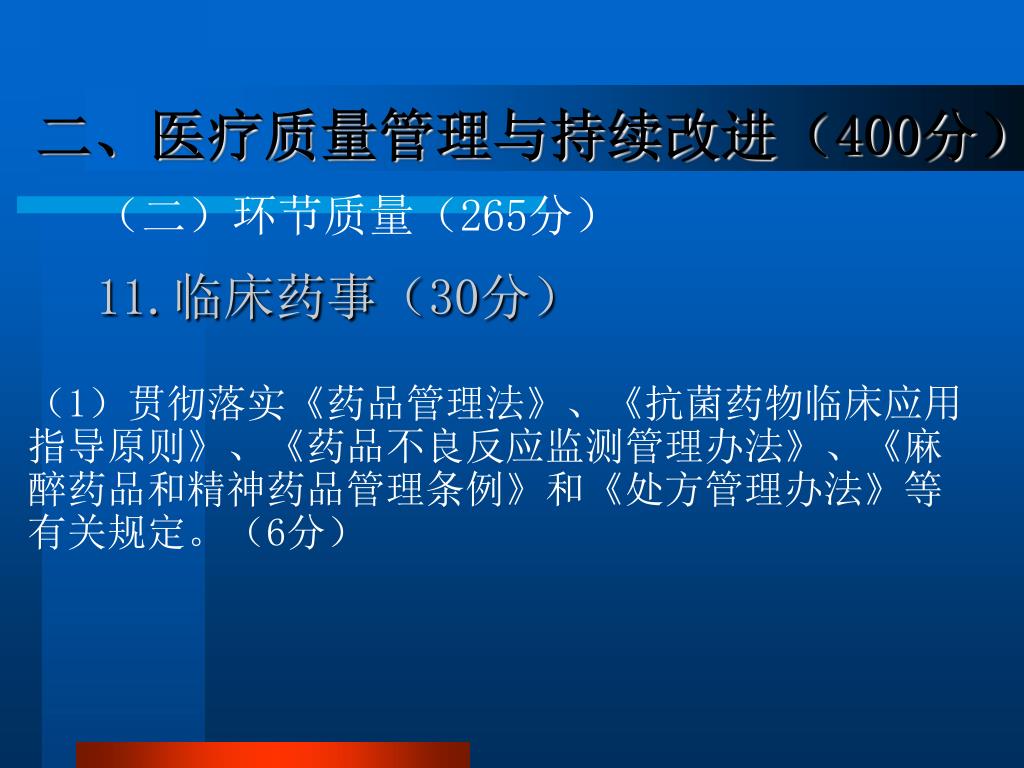 二、医疗质量管理与持续改进（400分）

（二）环节质量（265分）

11.临床药事（30分）

（1）贯彻落实《药品管理法》、《抗菌药物临床应用指导原则》、《药品不良反应监测管理办法》、《麻醉药品和精神药品管理条例》和《处方管理办法》等有关规定。（6分）